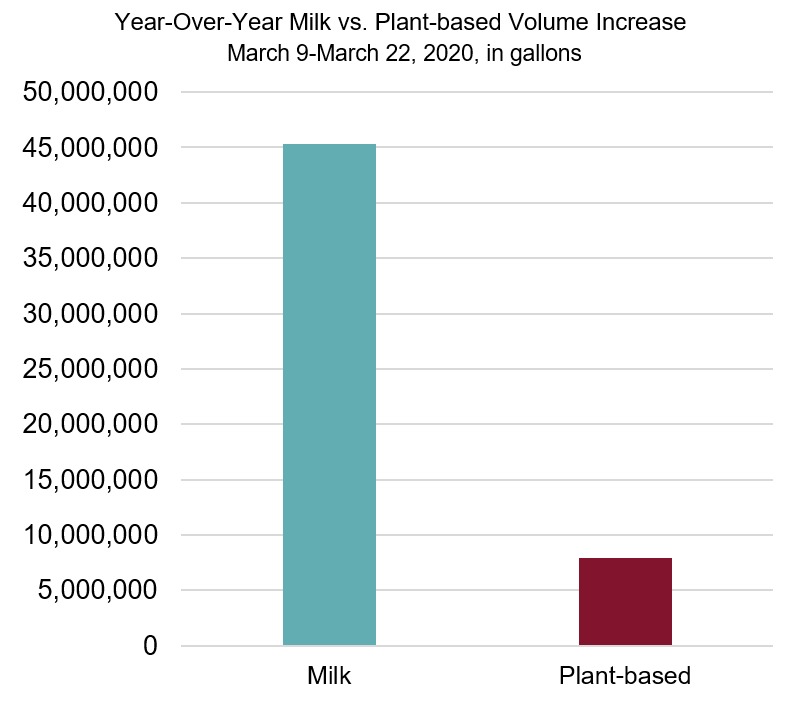 Year-Over-Year Milk vs. Plant-based Volume Increase
March 9-March 22, 2020, in gallons

50,000,000
45,000,000
40,000,000
35,000,000
30,000,000
25,000,000
20,000,000
15,000,000
10,000,000
5,000,000
0

Milk
Plant-based